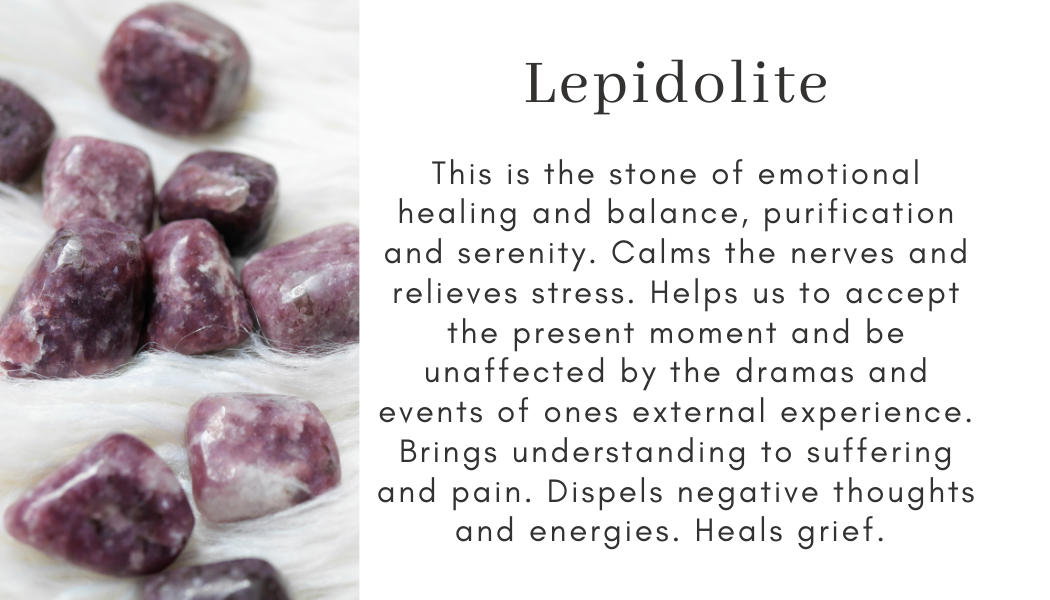 Lepidolite

This is the stone of emotional healing and balance, purification and serenity. Calms the nerves and relieves stress. Helps us to accept the present moment and be unaffected by the dramas and events of ones external experience. Brings understanding to suffering and pain. Dispels negative thoughts and energies. Heals grief.